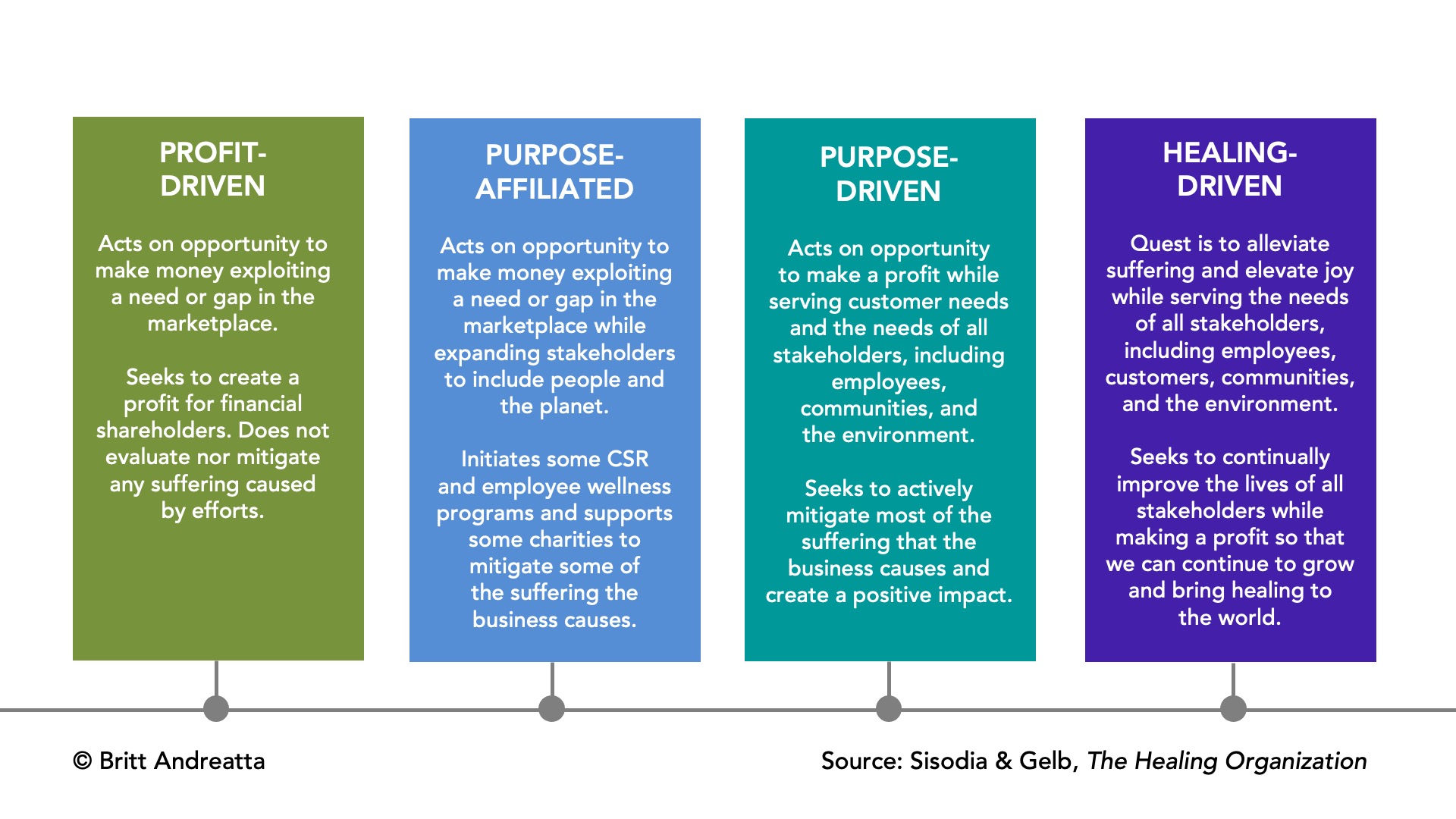 PROFIT-DRIVEN

Acts on opportunity to make money exploiting a need or gap in the marketplace.

Seeks to create a profit for financial shareholders. Does not evaluate nor mitigate any suffering caused by efforts.

PURPOSE-AFFILIATED

Acts on opportunity to make money exploiting a need or gap in the marketplace while expanding stakeholders to include people and the planet.

Initiates some CSR and employee wellness programs and supports some charities to mitigate some of the suffering the business causes.

PURPOSE-DRIVEN

Acts on opportunity to make a profit while serving customer needs and the needs of all stakeholders, including employees, communities, and the environment.

Seeks to actively mitigate most of the suffering that the business causes and create a positive impact.

HEALING-DRIVEN

Quest is to alleviate suffering and elevate joy while serving the needs of all stakeholders, including employees, customers, communities, and the environment.

Seeks to continually improve the lives of all stakeholders while making a profit so that we can continue to grow and bring healing to the world.

© Britt Andreatta

Source: Sisodia & Gelb, The Healing Organization